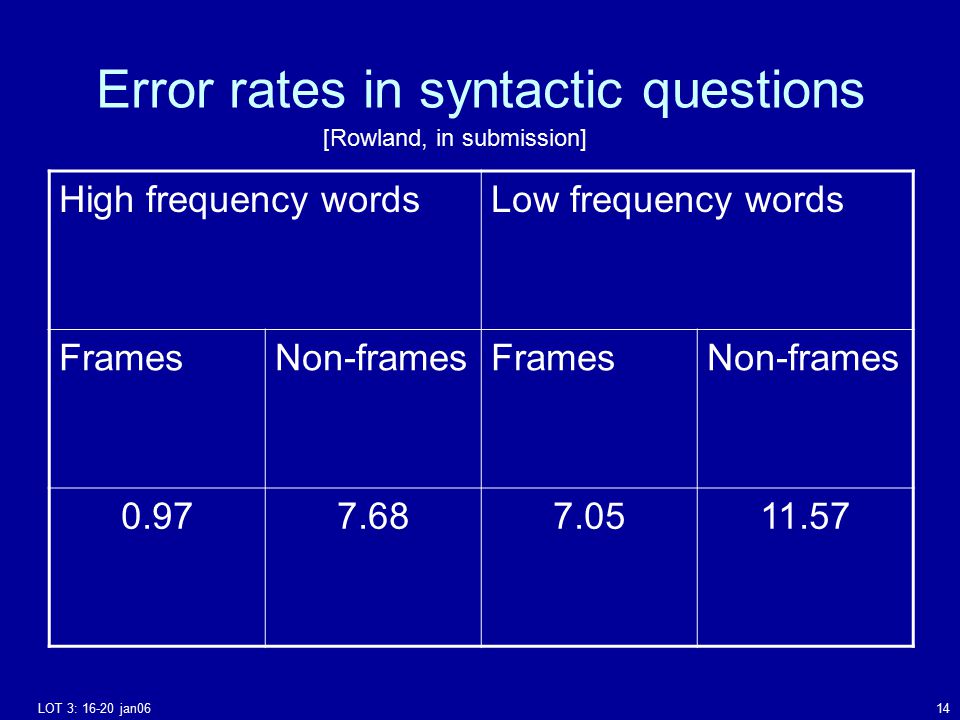 Error rates in syntactic questions

[Rowland, in submission]

| High frequency words | | Low frequency words | |
|---|---|---|---|
| Frames | Non-frames | Frames | Non-frames |
| 0.97 | 7.68 | 7.05 | 11.57 |

LOT 3: 16-20 jan06

14